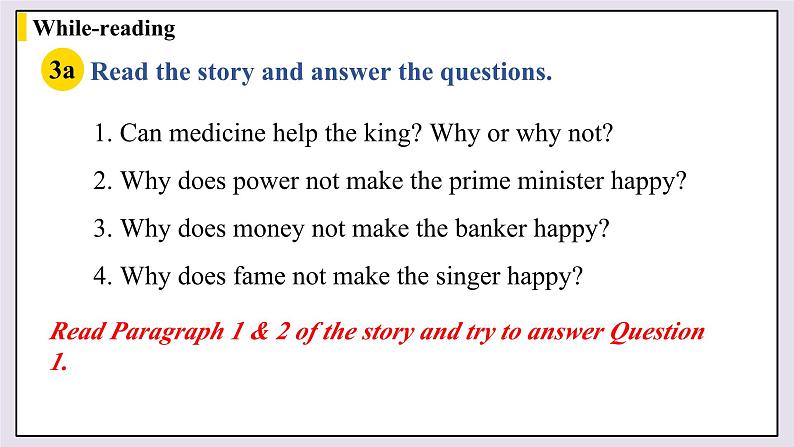 While-reading

3a Read the story and answer the questions.

1. Can medicine help the king? Why or why not?

2. Why does power not make the prime minister happy?

3. Why does money not make the banker happy?

4. Why does fame not make the singer happy?

Read Paragraph 1 & 2 of the story and try to answer Question 1.